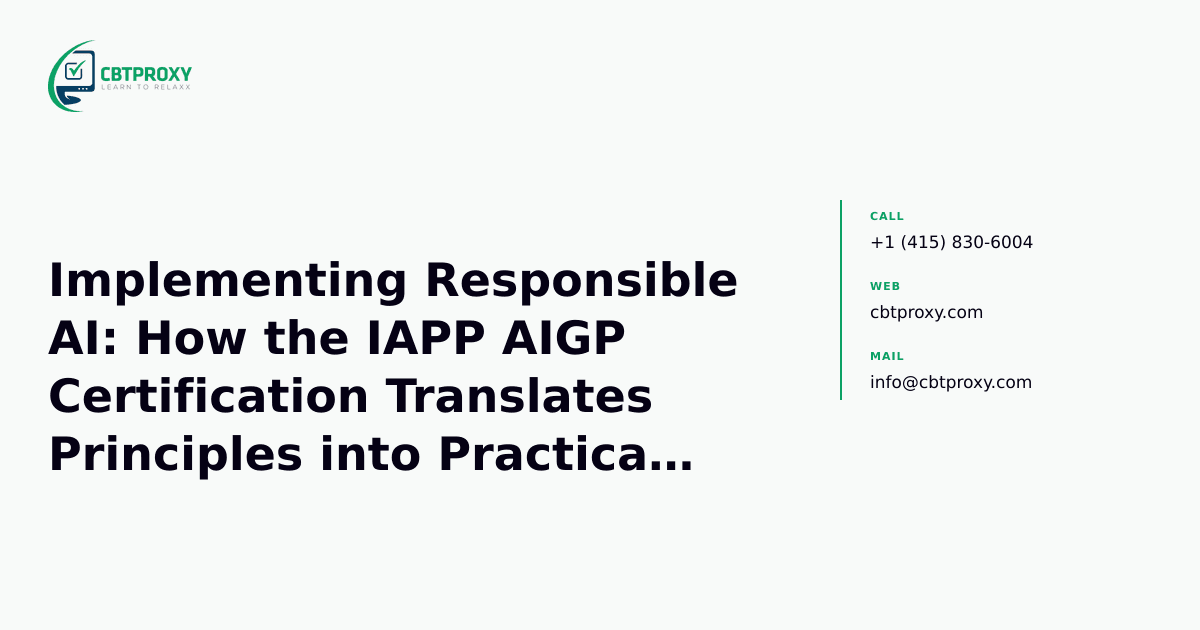 CBTPROXY
LEARN TO RELAXX

Implementing Responsible AI: How the IAPP AIGP Certification Translates Principles into Practica…

CALL
+1 (415) 830-6004

WEB
cbtproxy.com

MAIL
info@cbtproxy.com